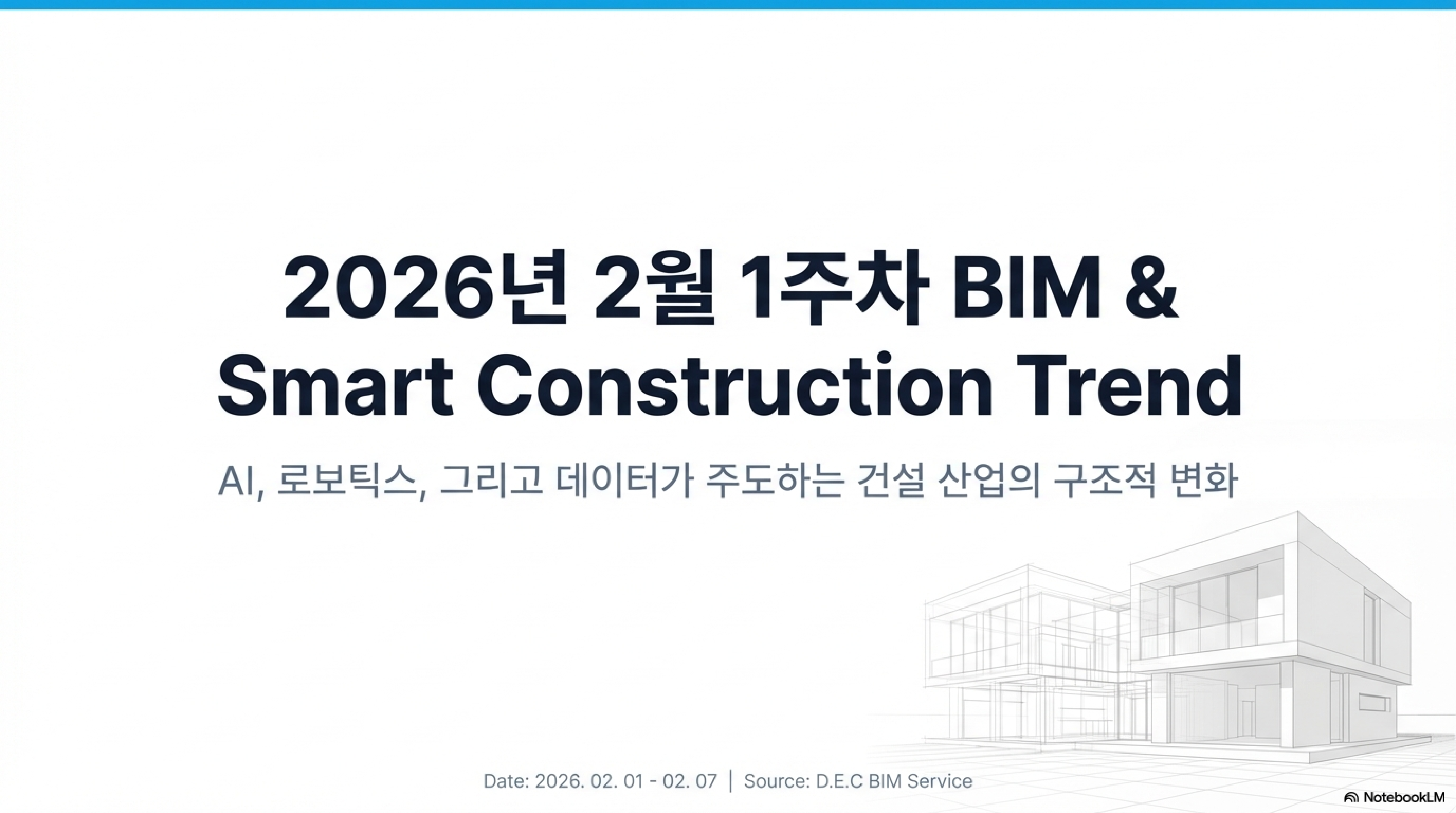 2026년 2월 1주차 BIM & Smart Construction Trend

AI, 로보틱스, 그리고 데이터가 주도하는 건설 산업의 구조적 변화

Date: 2026. 02. 01 - 02. 07 | Source: D.E.C BIM Service

NotebookLM